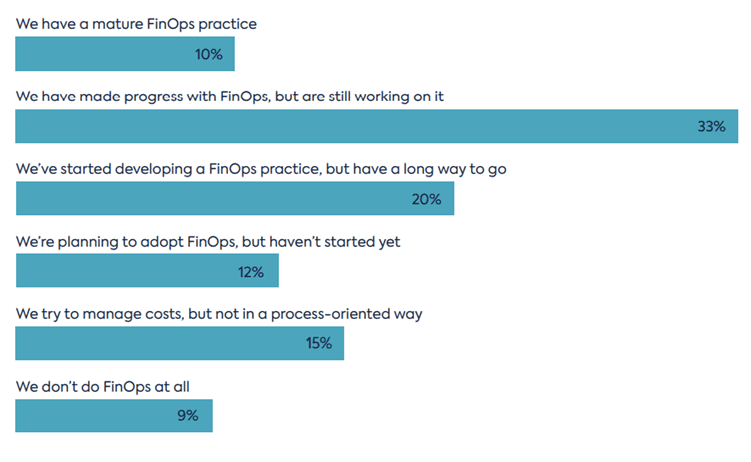 We have a mature FinOps practice

10%

We have made progress with FinOps, but are still working on it

33%

We've started developing a FinOps practice, but have a long way to go

20%

We're planning to adopt FinOps, but haven't started yet

12%

We try to manage costs, but not in a process-oriented way

15%

We don't do FinOps at all

9%